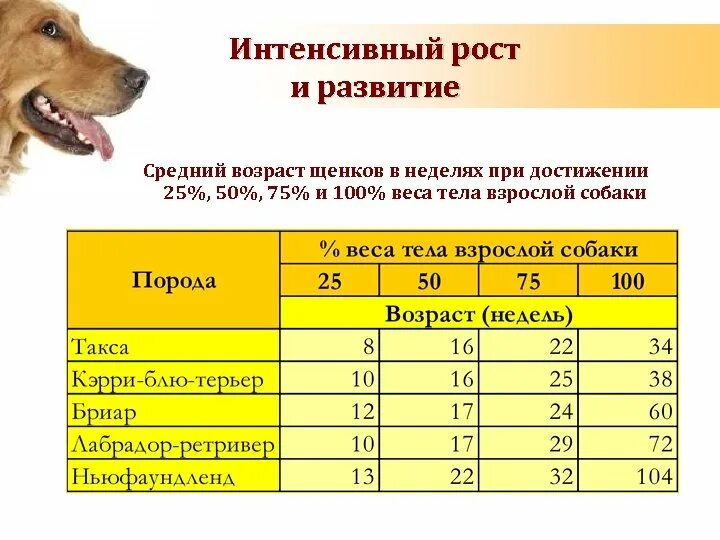 Интенсивный рост и развитие

Средний возраст щенков в неделях при достижении 25%, 50%, 75% и 100% веса тела взрослой собаки

| Порода | % веса тела взрослой собаки | | | |
|---|---|---|---|---|
| | 25 | 50 | 75 | 100 |
| | Возраст (недель) | | | |
| Такса | 8 | 16 | 22 | 34 |
| Кэрри-блю-терьер | 10 | 16 | 25 | 38 |
| Бриар | 12 | 17 | 24 | 60 |
| Лабрадор-ретривер | 10 | 17 | 29 | 72 |
| Ньюфаундленд | 13 | 22 | 32 | 104 |